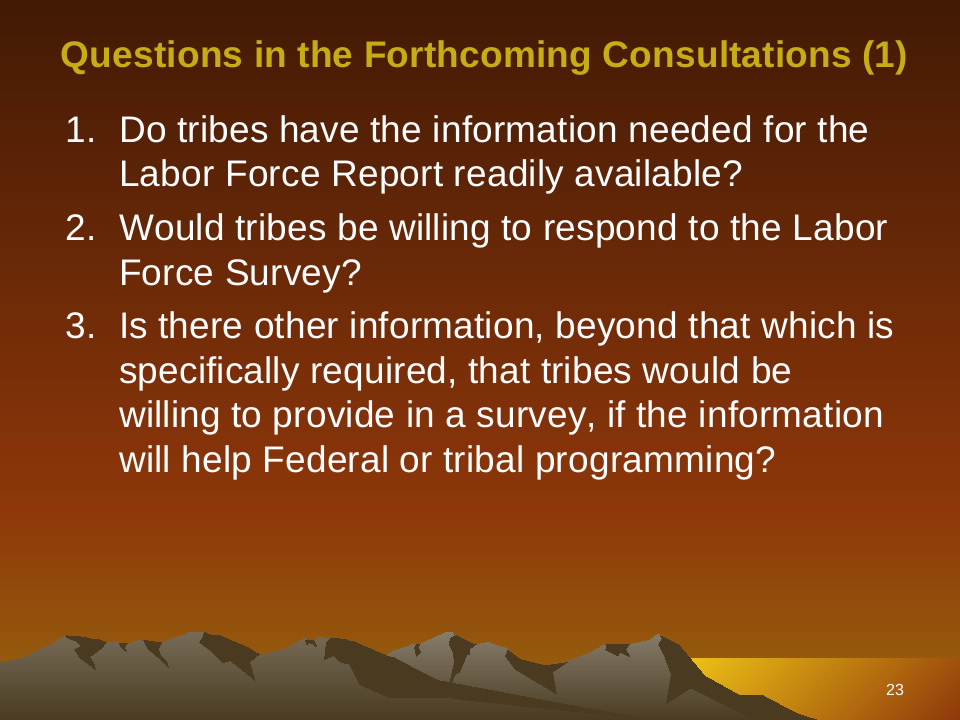 Questions in the Forthcoming Consultations (1)

1. Do tribes have the information needed for the Labor Force Report readily available?
2. Would tribes be willing to respond to the Labor Force Survey?
3. Is there other information, beyond that which is specifically required, that tribes would be willing to provide in a survey, if the information will help Federal or tribal programming?

23